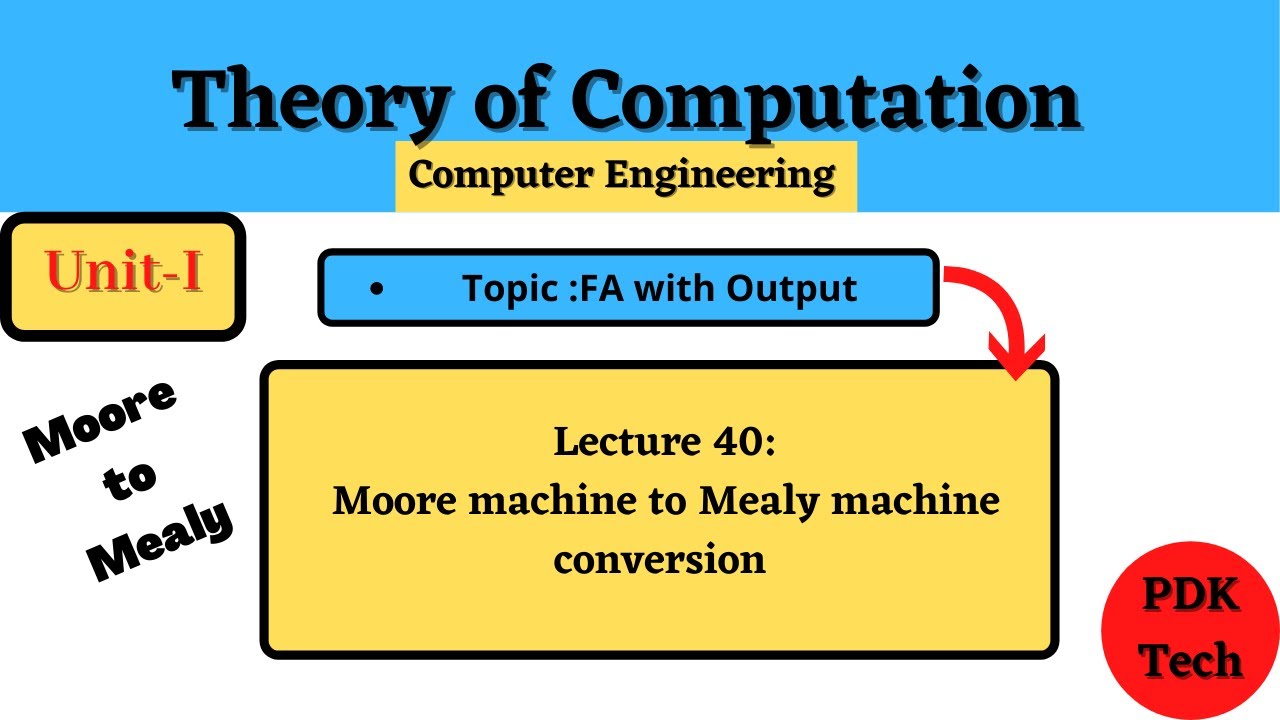 Theory of Computation

Computer Engineering

Unit-I

• Topic :FA with Output

Moore to Mealy

Lecture 40:
Moore machine to Mealy machine conversion

PDK Tech